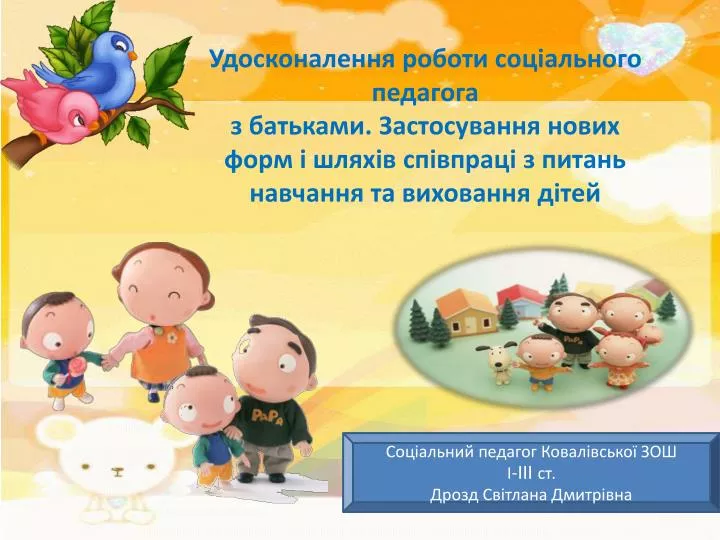 Удосконалення роботи соціального педагога
з батьками. Застосування нових форм і шляхів співпраці з питань навчання та виховання дітей

PaPa

PaPa

Соціальний педагог Ковалівської ЗОШ
I-III ст.
Дрозд Світлана Дмитрівна